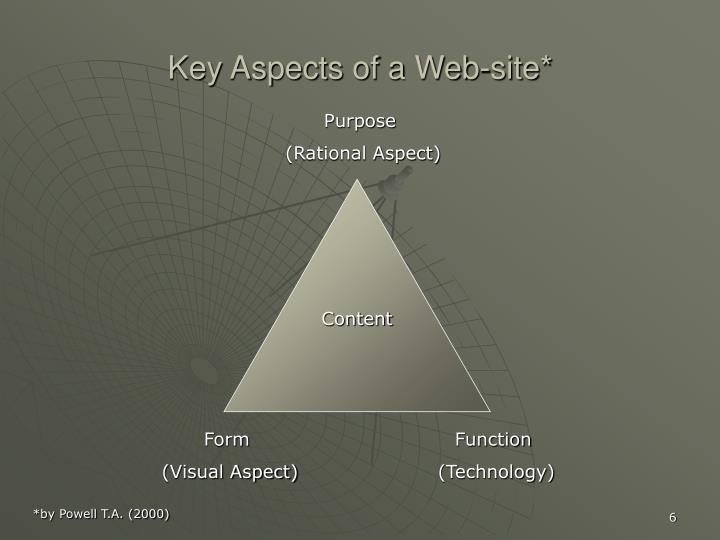 Key Aspects of a Web-site*

Purpose

(Rational Aspect)

Content

Form

(Visual Aspect)

Function

(Technology)

*by Powell T.A. (2000)

6